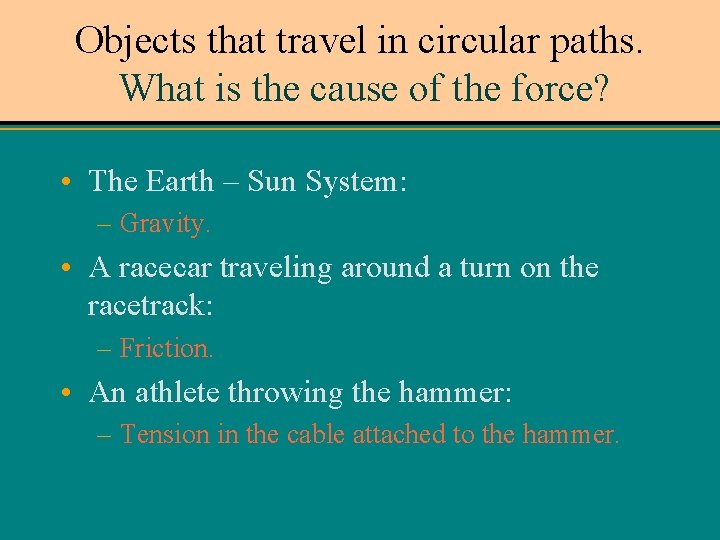 Objects that travel in circular paths.
What is the cause of the force?

• The Earth – Sun System:
– Gravity.
• A racecar traveling around a turn on the racetrack:
– Friction.
• An athlete throwing the hammer:
– Tension in the cable attached to the hammer.